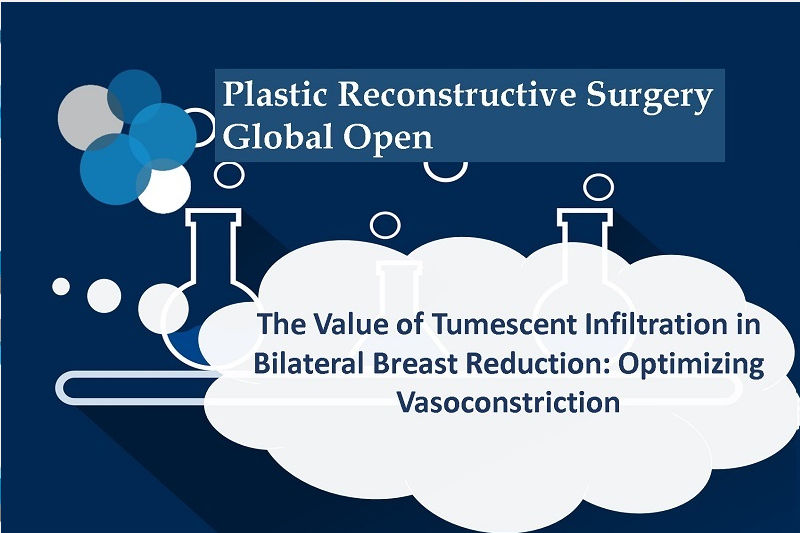 Plastic Reconstructive Surgery Global Open

The Value of Tumescent Infiltration in Bilateral Breast Reduction: Optimizing Vasoconstriction